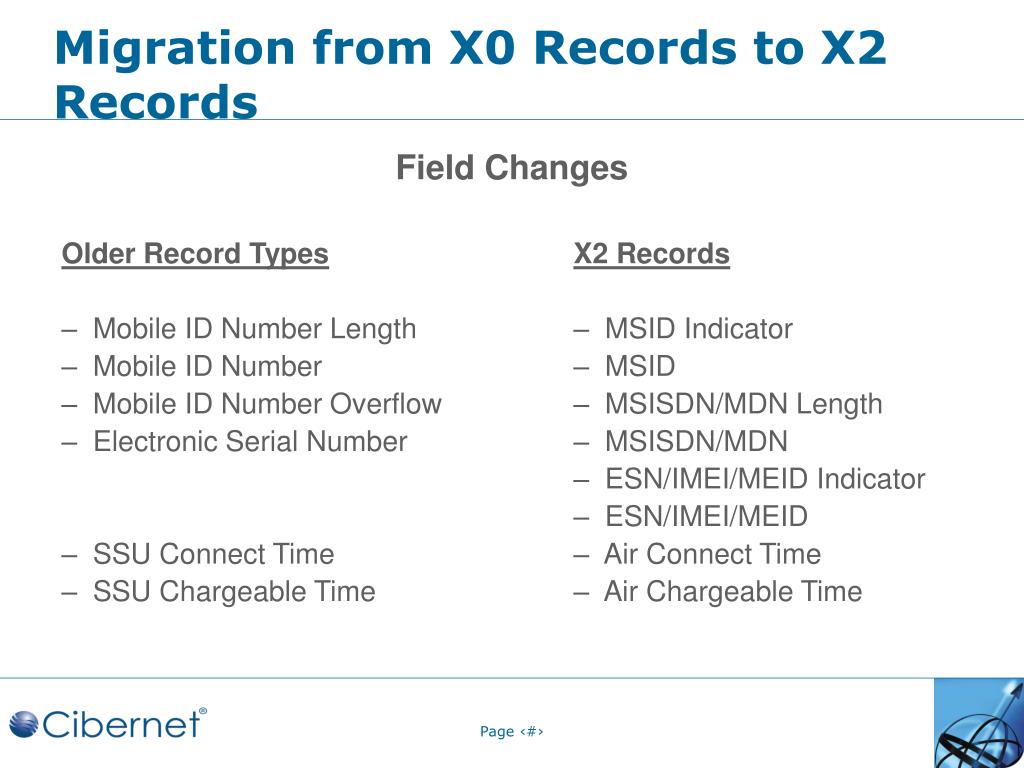 Migration from X0 Records to X2 Records

Field Changes

Older Record Types

– Mobile ID Number Length
– Mobile ID Number
– Mobile ID Number Overflow
– Electronic Serial Number

– SSU Connect Time
– SSU Chargeable Time

X2 Records

– MSID Indicator
– MSID
– MSISDN/MDN Length
– MSISDN/MDN
– ESN/IMEI/MEID Indicator
– ESN/IMEI/MEID
– Air Connect Time
– Air Chargeable Time

Cibernet®

Page ‹#›